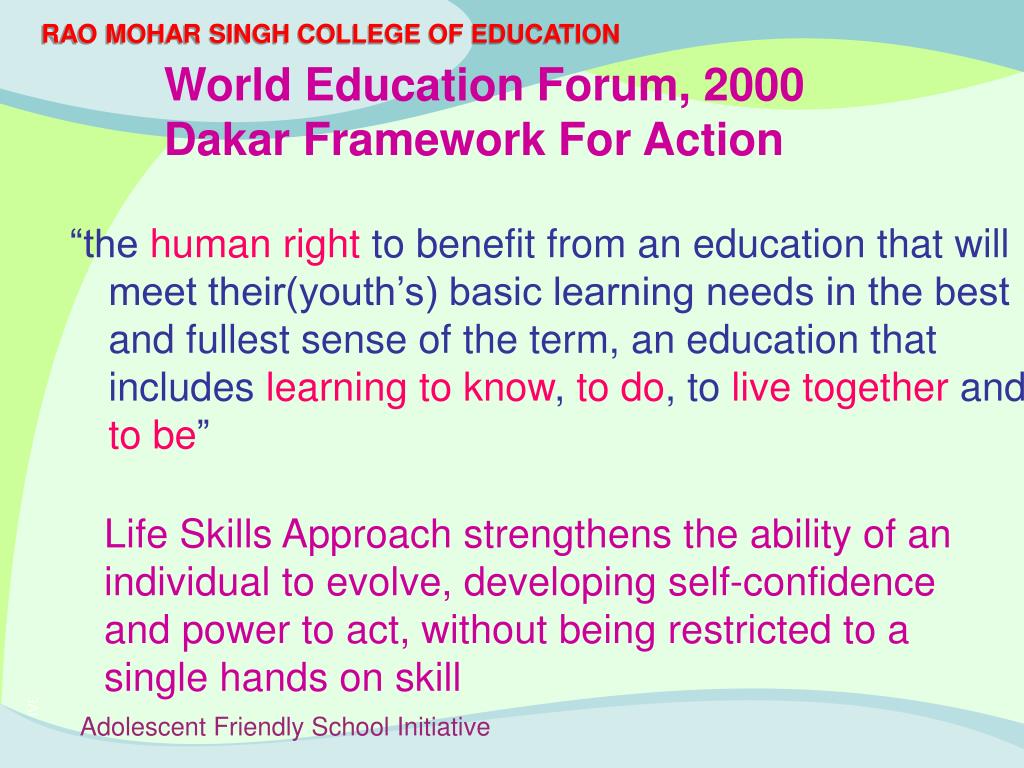 RAO MOHAR SINGH COLLEGE OF EDUCATION

World Education Forum, 2000
Dakar Framework For Action

“the human right to benefit from an education that will meet their(youth’s) basic learning needs in the best and fullest sense of the term, an education that includes learning to know, to do, to live together and to be”

Life Skills Approach strengthens the ability of an individual to evolve, developing self-confidence and power to act, without being restricted to a single hands on skill

Adolescent Friendly School Initiative